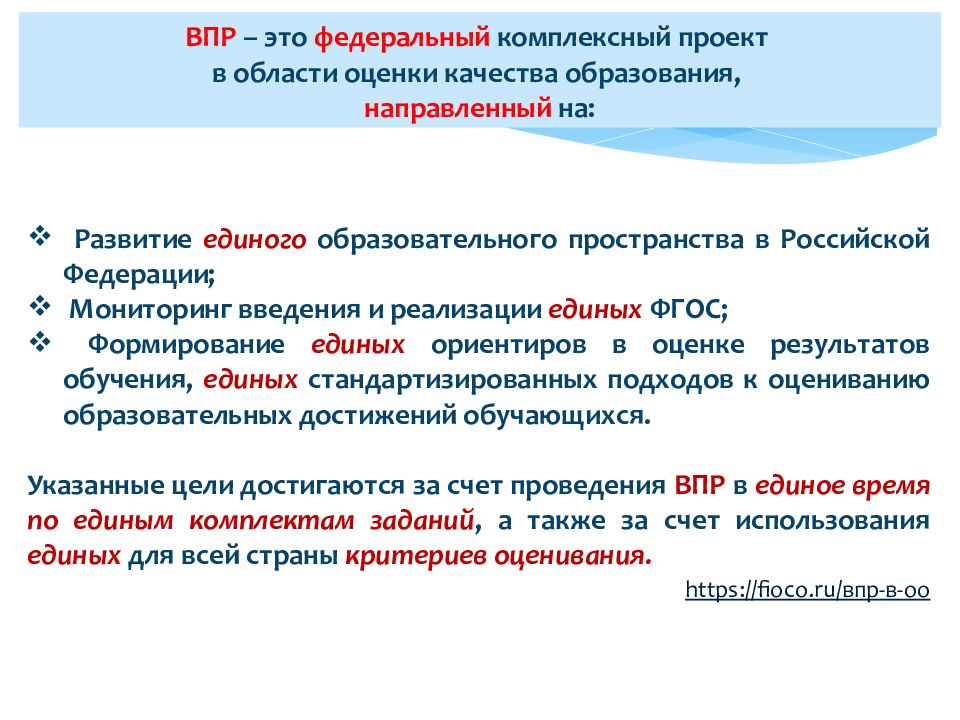 ВПР – это федеральный комплексный проект в области оценки качества образования, направленный на:

❖ Развитие единого образовательного пространства в Российской Федерации;
❖ Мониторинг введения и реализации единых ФГОС;
❖ Формирование единых ориентиров в оценке результатов обучения, единых стандартизированных подходов к оцениванию образовательных достижений обучающихся.

Указанные цели достигаются за счет проведения ВПР в единое время по единым комплектам заданий, а также за счет использования единых для всей страны критериев оценивания.

https://fioco.ru/впр-в-оо